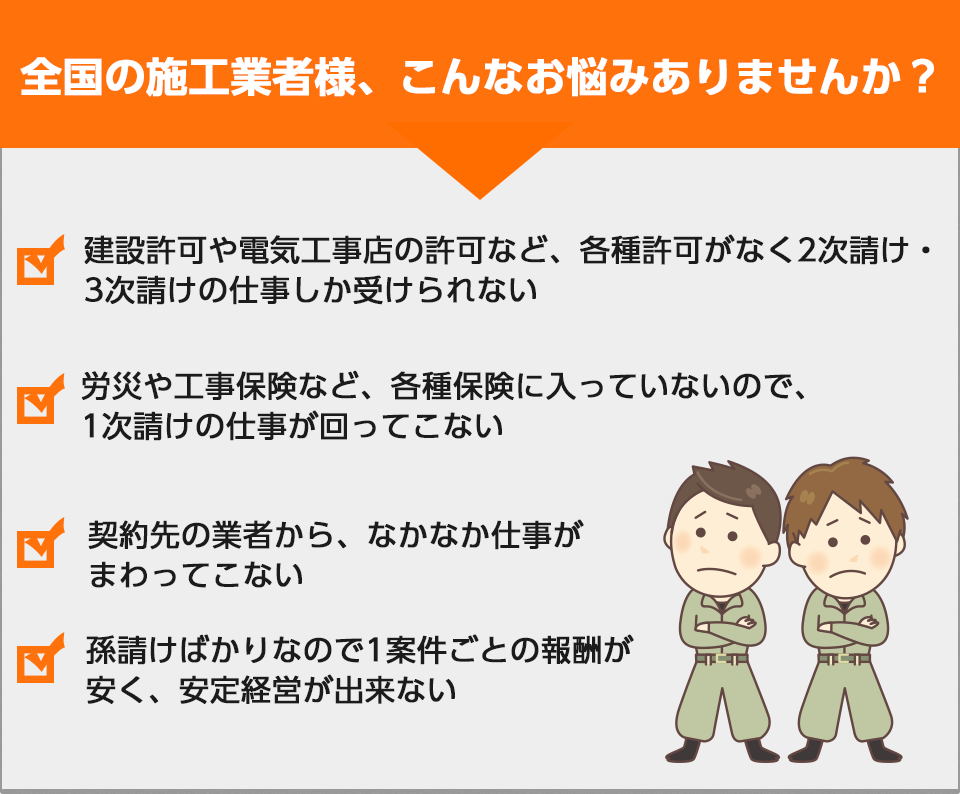 全国の施工業者様、こんなお悩みありませんか？

建設許可や電気工事店の許可など、各種許可がなく2次請け・3次請けの仕事しか受けられない

労災や工事保険など、各種保険に入っていないので、1次請けの仕事が回ってこない

契約先の業者から、なかなか仕事がまわってこない

孫請けばかりなので1案件ごとの報酬が安く、安定経営が出来ない